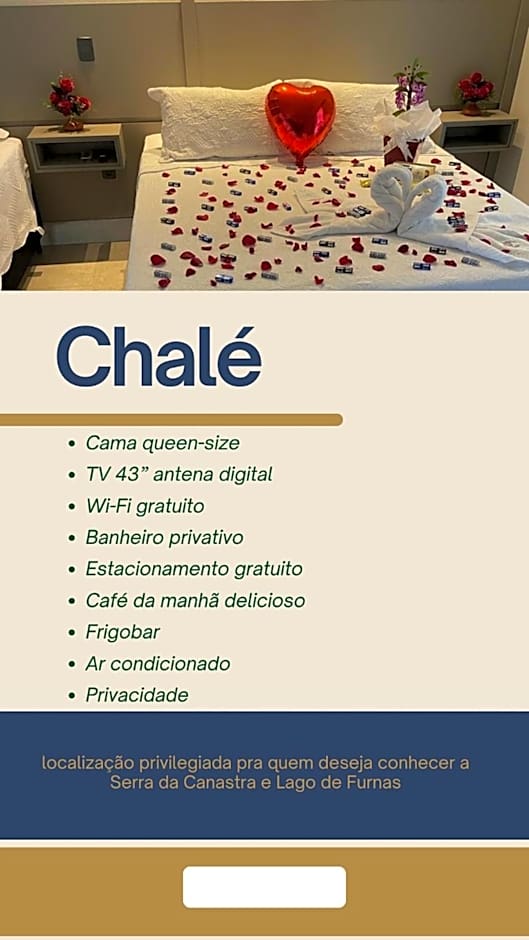 Chalé

- Cama queen-size
- TV 43” antena digital
- Wi-Fi gratuito
- Banheiro privativo
- Estacionamento gratuito
- Café da manhã delicioso
- Frigobar
- Ar condicionado
- Privacidade

localização privilegiada pra quem deseja conhecer a Serra da Canastra e Lago de Furnas